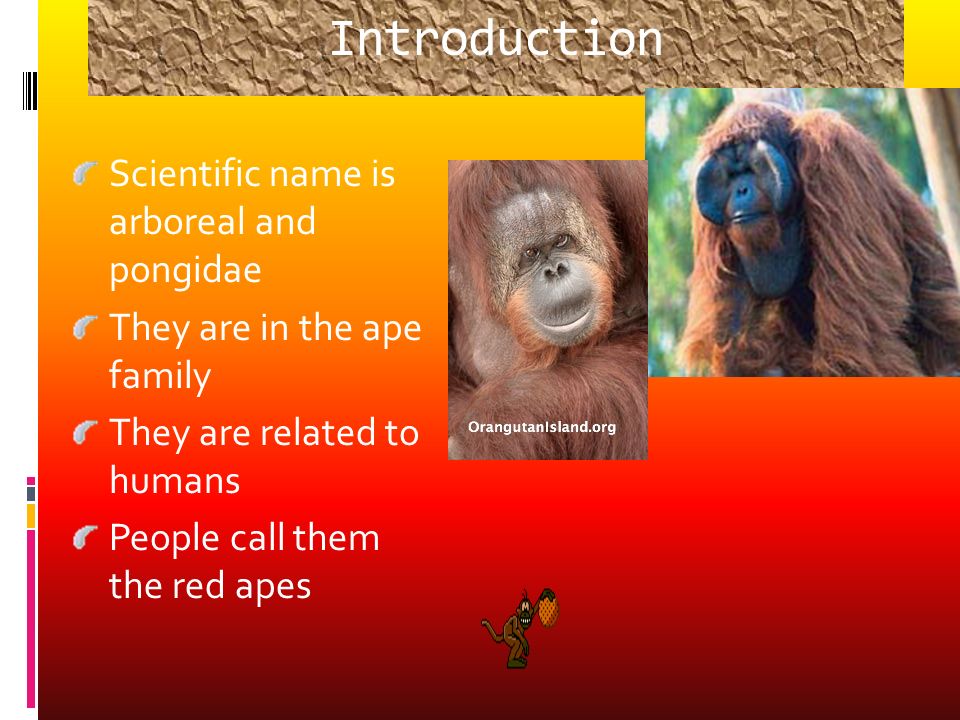 Introduction

Scientific name is arboreal and pongidae

They are in the ape family

They are related to humans

People call them the red apes

OrangutanIsland.org